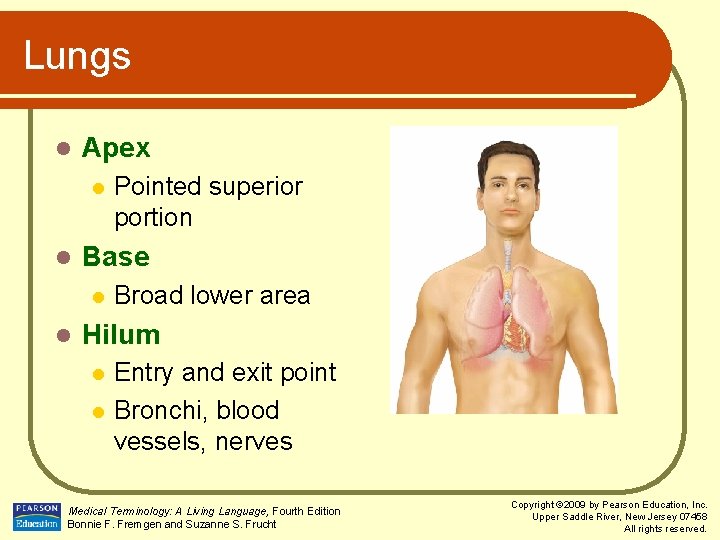 Lungs

Apex
Pointed superior portion
Base
Broad lower area
Hilum
Entry and exit point
Bronchi, blood vessels, nerves

PEARSON Education

Medical Terminology: A Living Language, Fourth Edition
Bonnie F. Fremgen and Suzanne S. Frucht

Copyright ©2009 by Pearson Education, Inc.
Upper Saddle River, New Jersey 07458
All rights reserved.